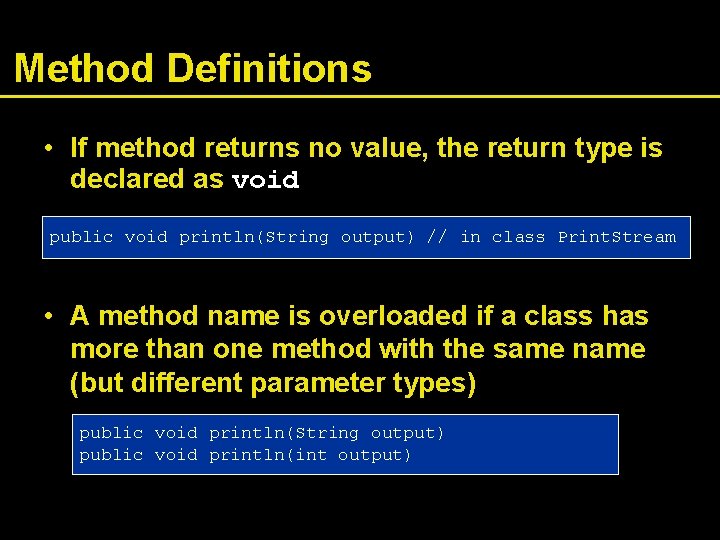 Method Definitions

• If method returns no value, the return type is declared as void

public void println(String output) // in class PrintStream

• A method name is overloaded if a class has more than one method with the same name (but different parameter types)

public void println(String output)
public void println(int output)